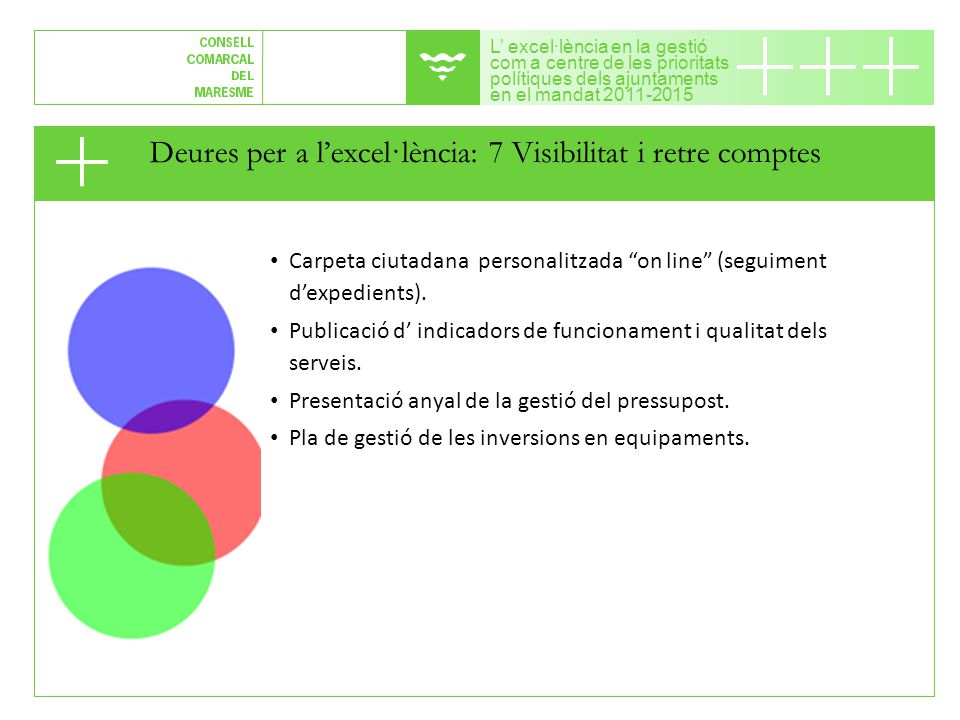 CONSELL
COMARCAL
DEL
MARESME

L' excel·lència en la gestió com a centre de les prioritats polítiques dels ajuntaments en el mandat 2011-2015

Deures per a l'excel·lència: 7 Visibilitat i retre comptes

• Carpeta ciutadana personalitzada "on line" (seguiment d'expedients).
• Publicació d' indicadors de funcionament i qualitat dels serveis.
• Presentació anyal de la gestió del pressupost.
• Pla de gestió de les inversions en equipaments.